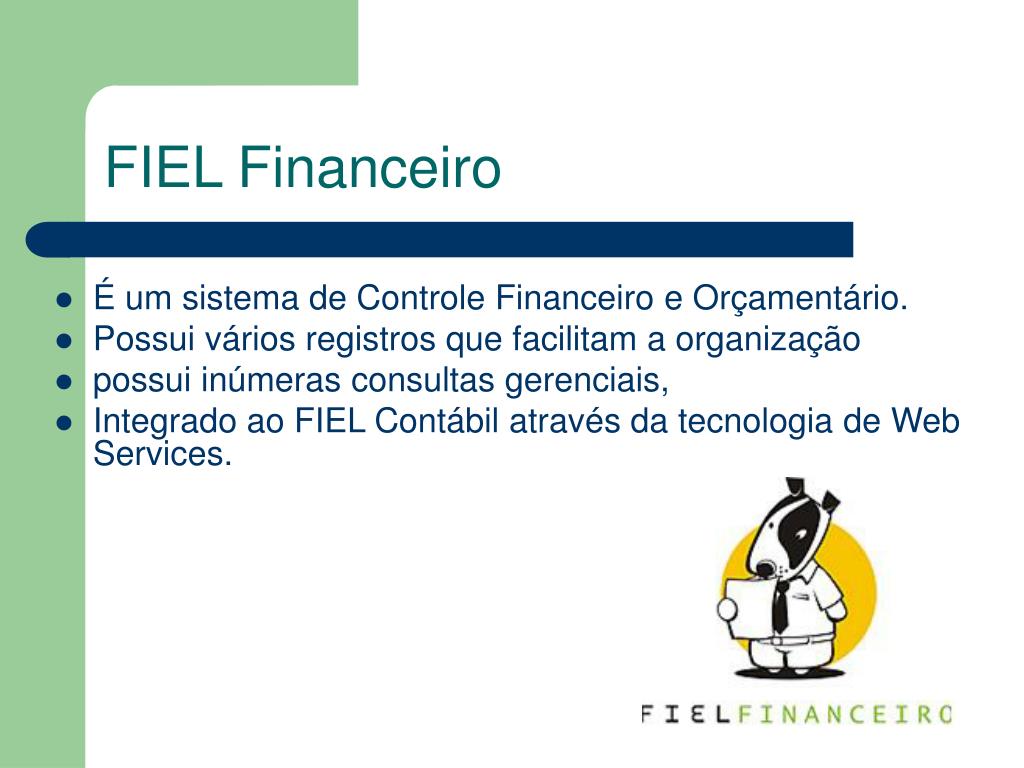 FIEL Financeiro

- É um sistema de Controle Financeiro e Orçamentário.
- Possui vários registros que facilitam a organização
- possui inúmeras consultas gerenciais,
- Integrado ao FIEL Contábil através da tecnologia de Web Services.

FIELFINANCEIRO